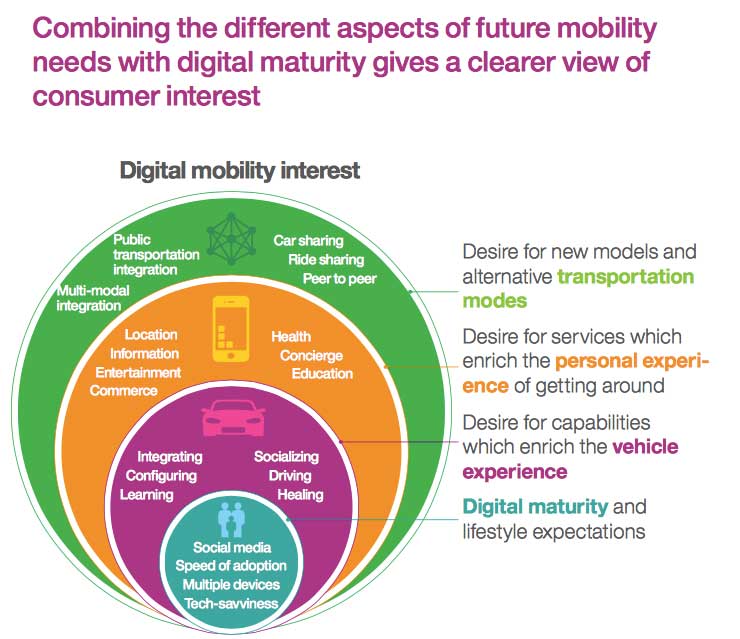 Combining the different aspects of future mobility needs with digital maturity gives a clearer view of consumer interest

Digital mobility interest

Public transportation integration
Multi-modal integration
Car sharing
Ride sharing
Peer to peer

Location
Information
Entertainment
Commerce
Health
Concierge
Education

Integrating
Configuring
Learning
Socializing
Driving
Healing

Social media
Speed of adoption
Multiple devices
Tech-savviness

Desire for new models and alternative transportation modes

Desire for services which enrich the personal experience of getting around

Desire for capabilities which enrich the vehicle experience

Digital maturity and lifestyle expectations